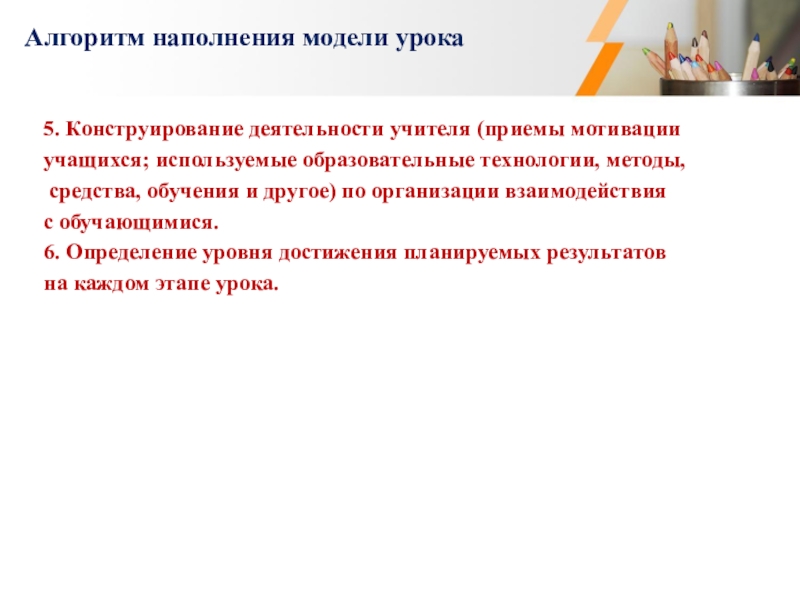 Алгоритм наполнения модели урока

5. Конструирование деятельности учителя (приемы мотивации учащихся; используемые образовательные технологии, методы, средства, обучения и другое) по организации взаимодействия с обучающимися.
6. Определение уровня достижения планируемых результатов на каждом этапе урока.